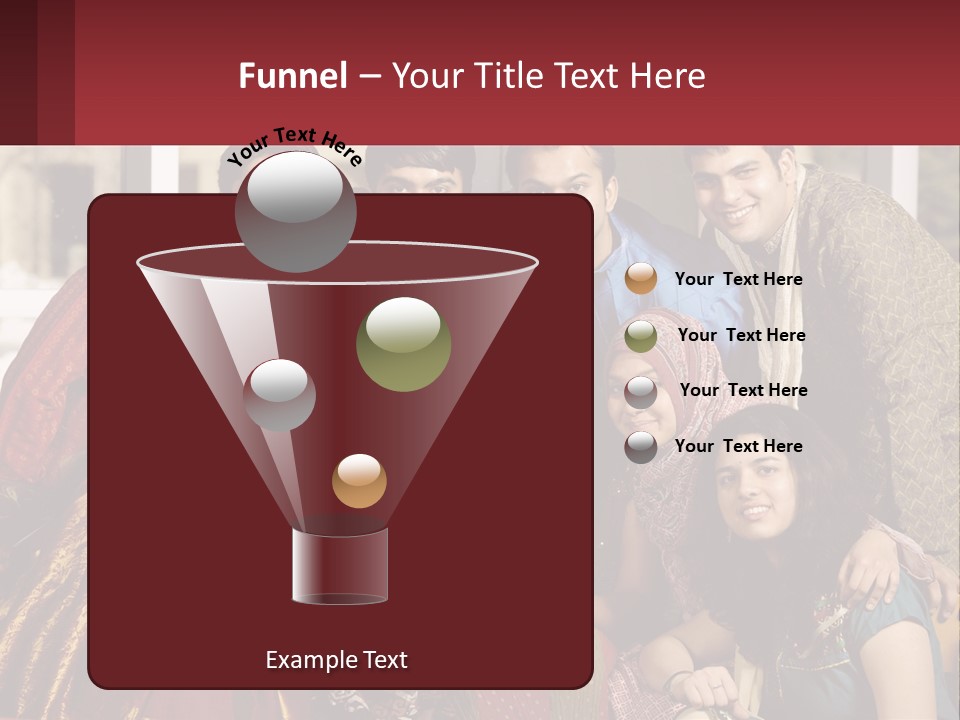 Funnel – Your Title Text Here

Your Text Here

Your Text Here

Your Text Here

Your Text Here

Your Text Here

Example Text